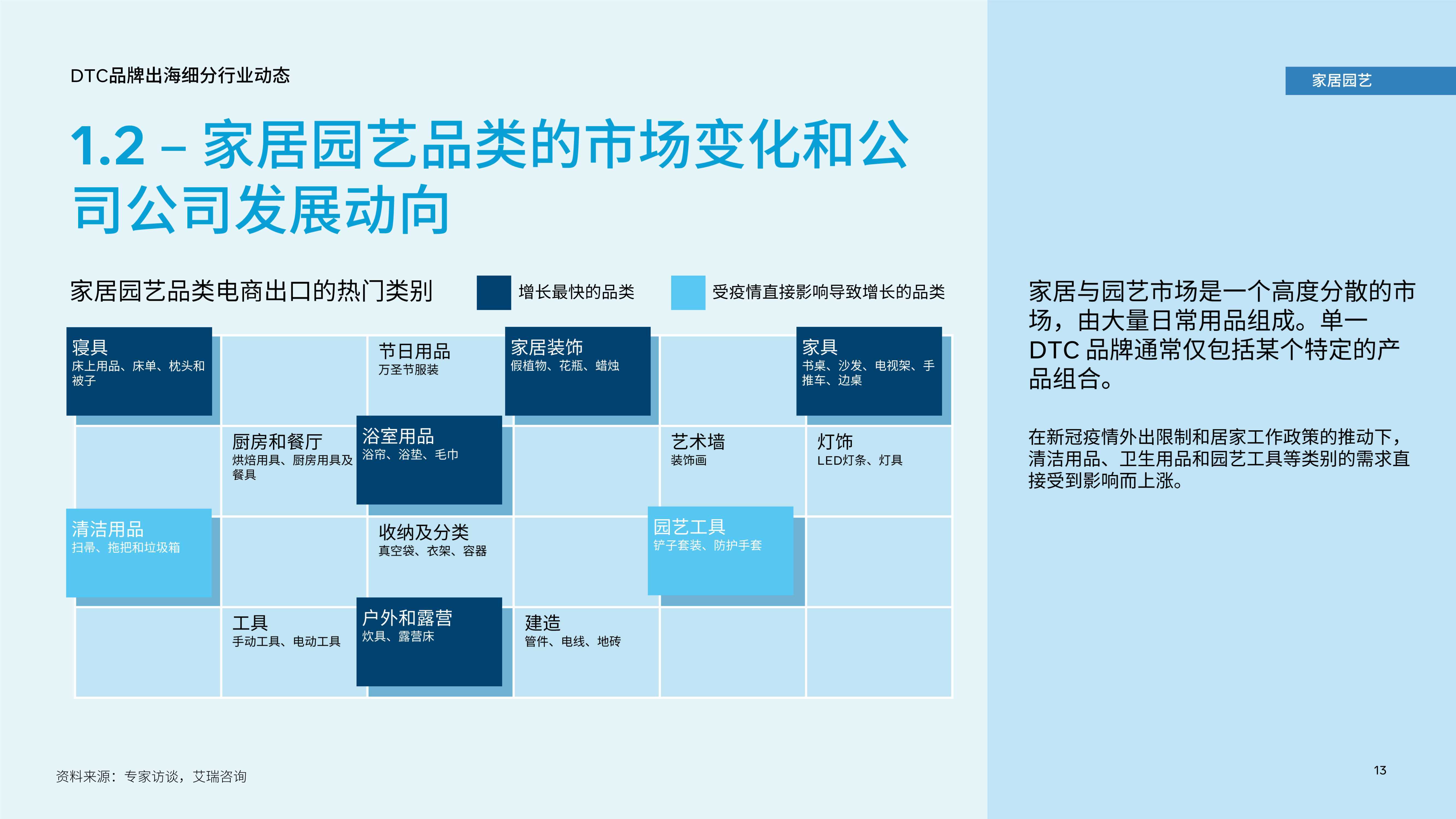 DTC品牌出海细分行业动态

家居园艺

1.2 – 家居园艺品类的市场变化和公司公司发展动向

家居园艺品类电商出口的热门类别

增长最快的品类

受疫情直接影响导致增长的品类

寝具
床上用品、床单、枕头和被子

节日用品
万圣节服装

家居装饰
假植物、花瓶、蜡烛

家具
书桌、沙发、电视架、手推车、边桌

厨房和餐厅
烘焙用具、厨房用具及餐具

浴室用品
浴帘、浴垫、毛巾

艺术墙
装饰画

灯饰
LED灯条、灯具

清洁用品
扫帚、拖把和垃圾箱

收纳及分类
真空袋、衣架、容器

园艺工具
铲子套装、防护手套

工具
手动工具、电动工具

户外和露营
炊具、露营床

建造
管件、电线、地砖

家居与园艺市场是一个高度分散的市场，由大量日常用品组成。单一DTC 品牌通常仅包括某个特定的产品组合。

在新冠疫情外出限制和居家工作政策的推动下，清洁用品、卫生用品和园艺工具等类别的需求直接受到影响而上涨。

资料来源：专家访谈，艾瑞咨询

13